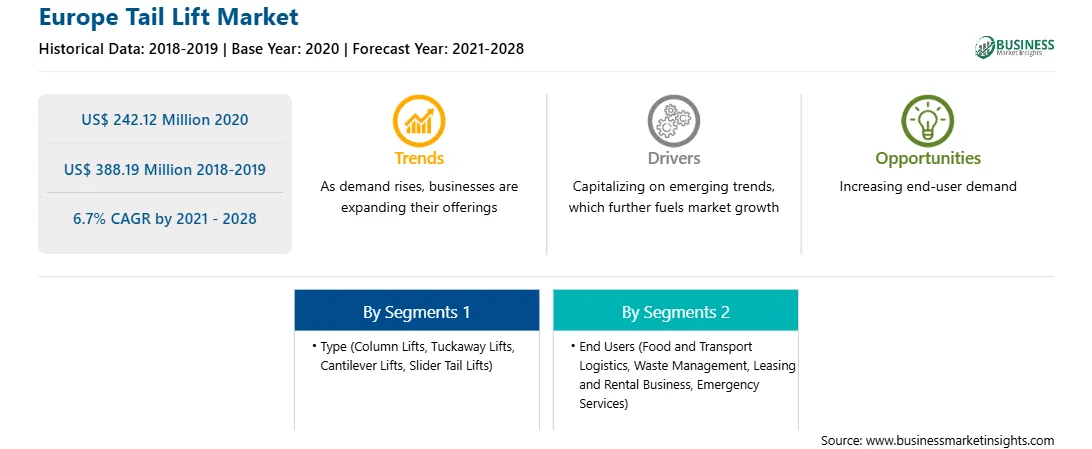 Europe Tail Lift Market

Historical Data: 2018-2019 | Base Year: 2020 | Forecast Year: 2021-2028

BUSINESS
Market Insights

US$ 242.12 Million 2020

US$ 388.19 Million 2018-2019

6.7% CAGR by 2021 - 2028

Trends
As demand rises, businesses are expanding their offerings

Drivers
Capitalizing on emerging trends, which further fuels market growth

Opportunities
Increasing end-user demand

By Segments 1
• Type (Column Lifts, Tuckaway Lifts, Cantilever Lifts, Slider Tail Lifts)

By Segments 2
• End Users (Food and Transport Logistics, Waste Management, Leasing and Rental Business, Emergency Services)

Source: www.businessmarketinsights.com